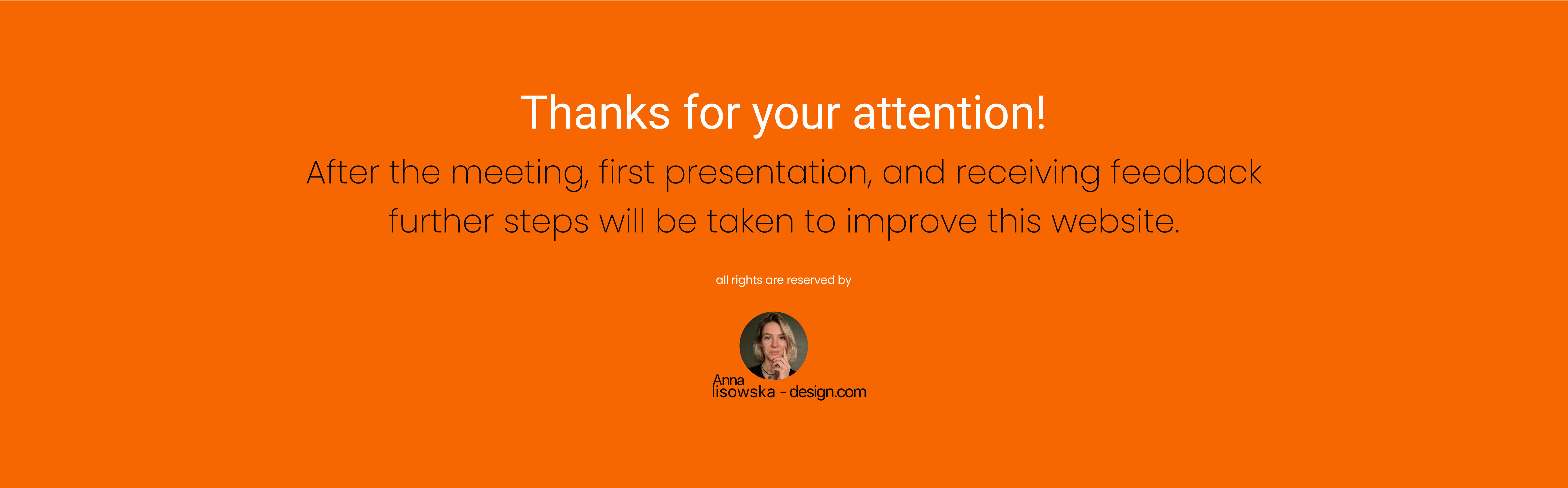 Thanks for your attention!

After the meeting, first presentation, and receiving feedback further steps will be taken to improve this website.

all rights are reserved by

Anna
lisowska - design.com